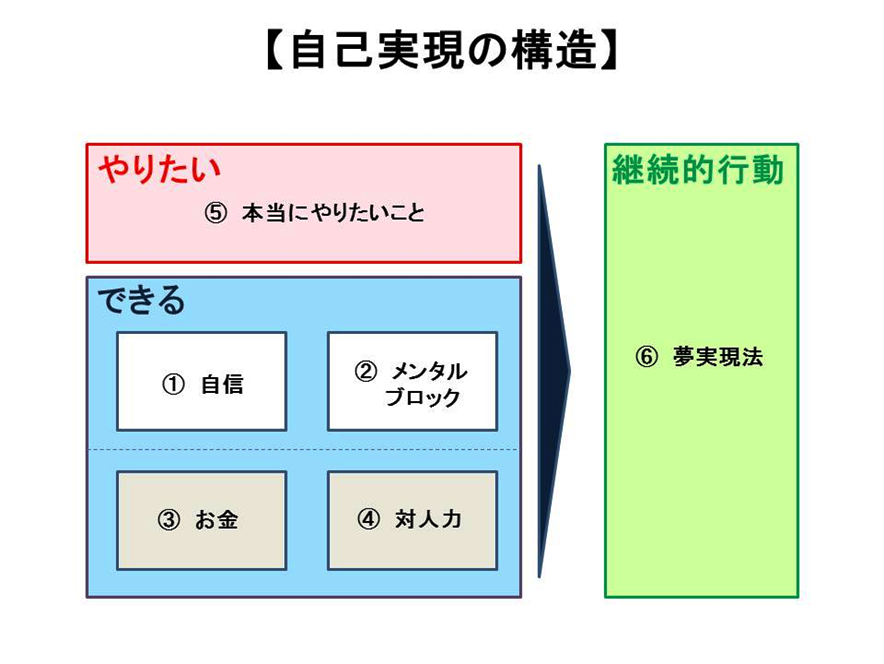 【自己実現の構造】

やりたい

⑤ 本当にやりたいこと

できる

① 自信

② メンタルブロック

③ お金

④ 対人力

継続的行動

⑥ 夢実現法